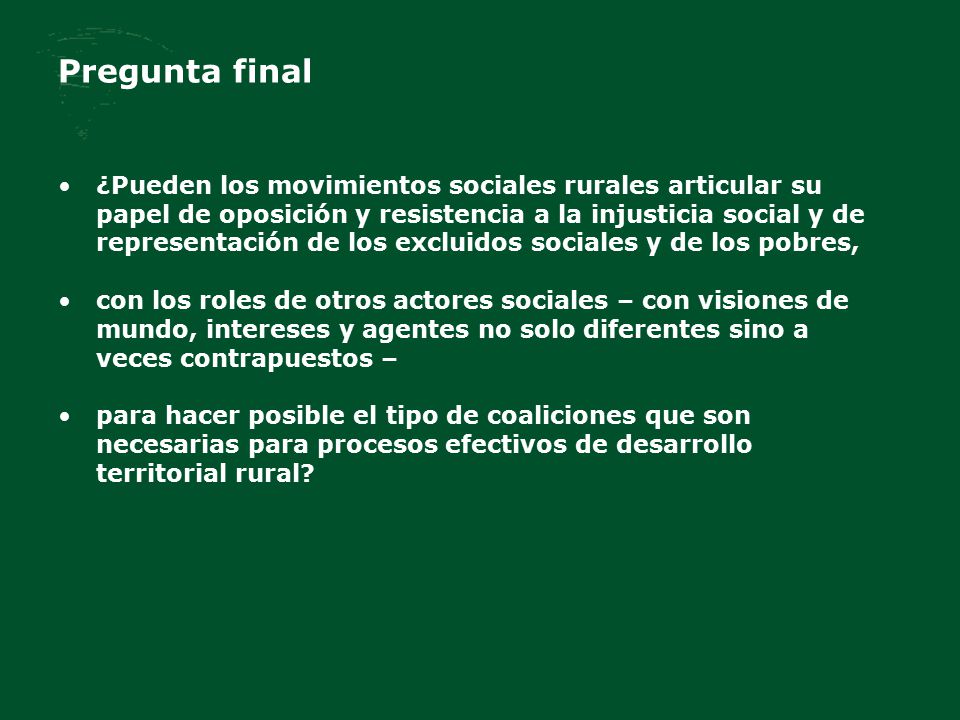 Pregunta final

• ¿Pueden los movimientos sociales rurales articular su papel de oposición y resistencia a la injusticia social y de representación de los excluidos sociales y de los pobres,

• con los roles de otros actores sociales – con visiones de mundo, intereses y agentes no solo diferentes sino a veces contrapuestos –

• para hacer posible el tipo de coaliciones que son necesarias para procesos efectivos de desarrollo territorial rural?